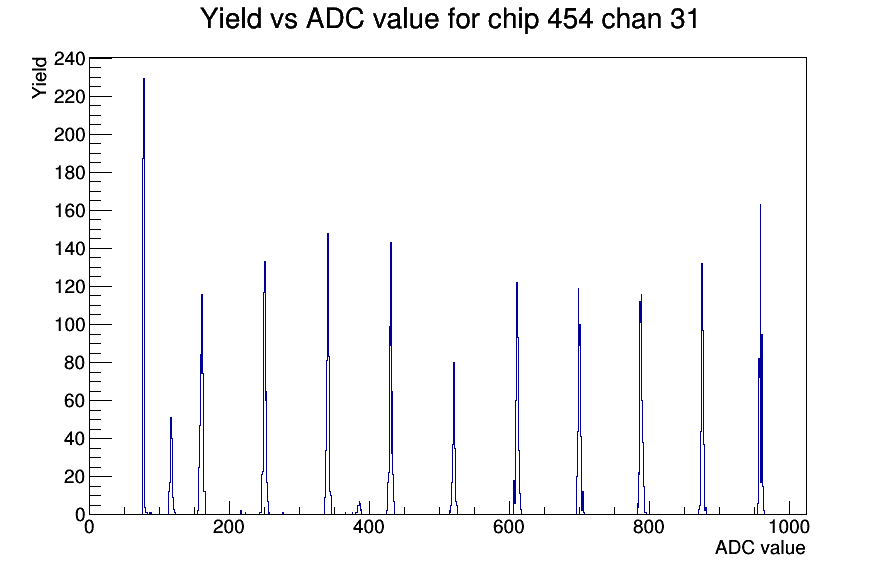 Yield vs ADC value for chip 454 chan 31

Yield

240
220
200
180
160
140
120
100
80
60
40
20
0

0
200
400
600
800
1000

ADC value